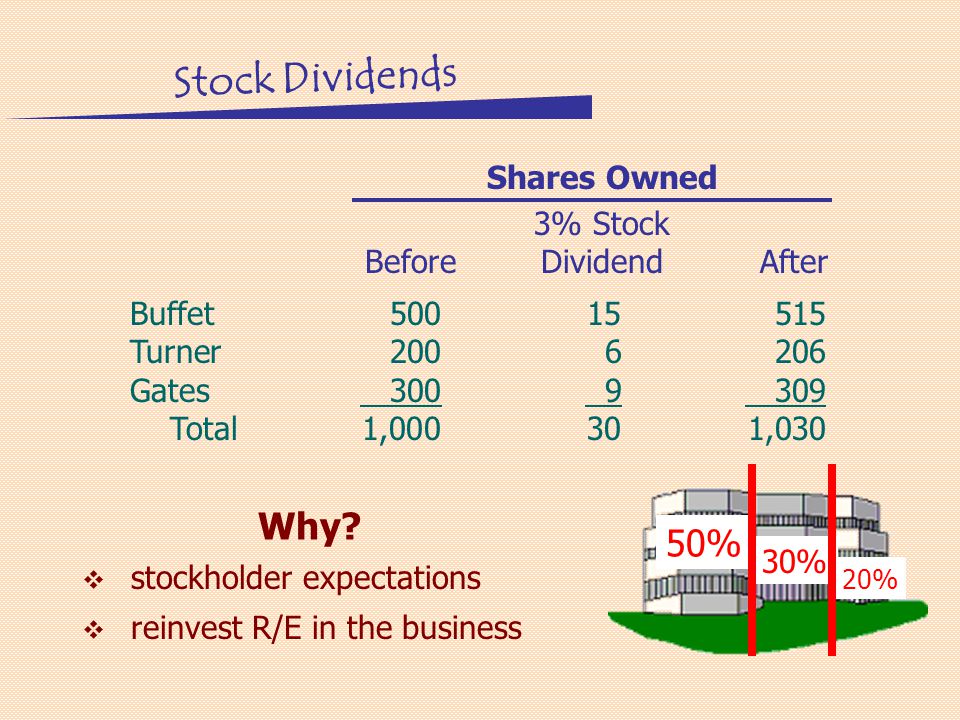 Stock Dividends

Shares Owned

| | Before | 3% Stock Dividend | After |
|---|---|---|---|
| Buffet | 500 | 15 | 515 |
| Turner | 200 | 6 | 206 |
| Gates | 300 | 9 | 309 |
| Total | 1,000 | 30 | 1,030 |

Why?

❖ stockholder expectations

❖ reinvest R/E in the business

50%

30%

20%